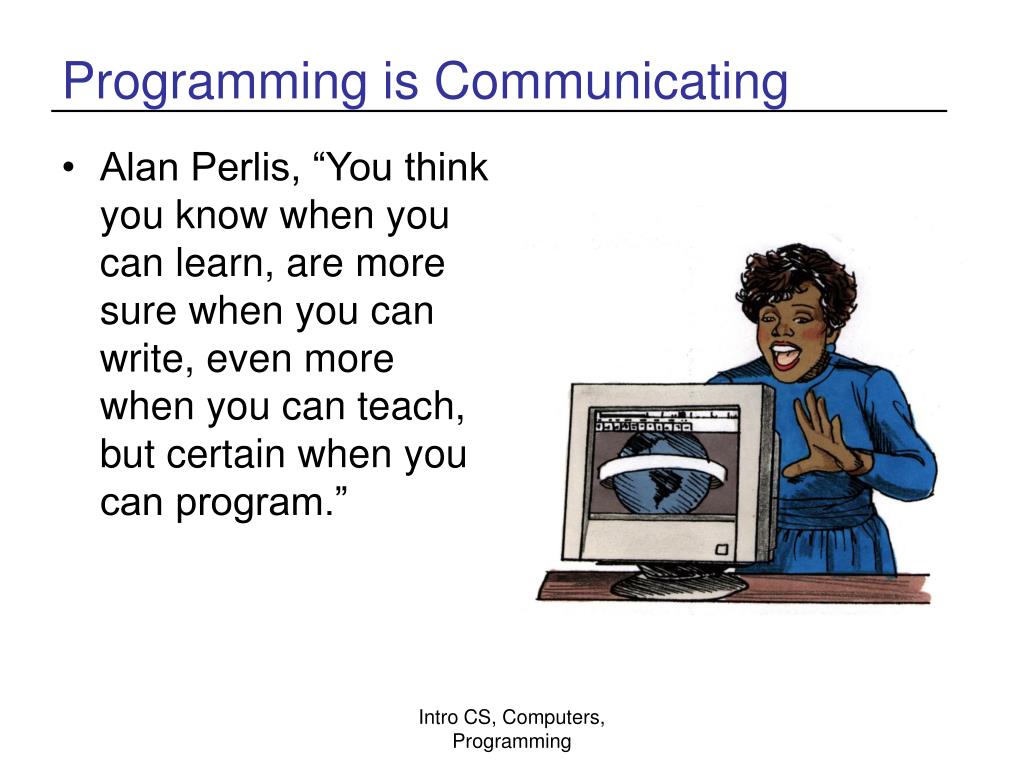 Programming is Communicating

• Alan Perlis, “You think you know when you can learn, are more sure when you can write, even more when you can teach, but certain when you can program.”

Intro CS, Computers, Programming